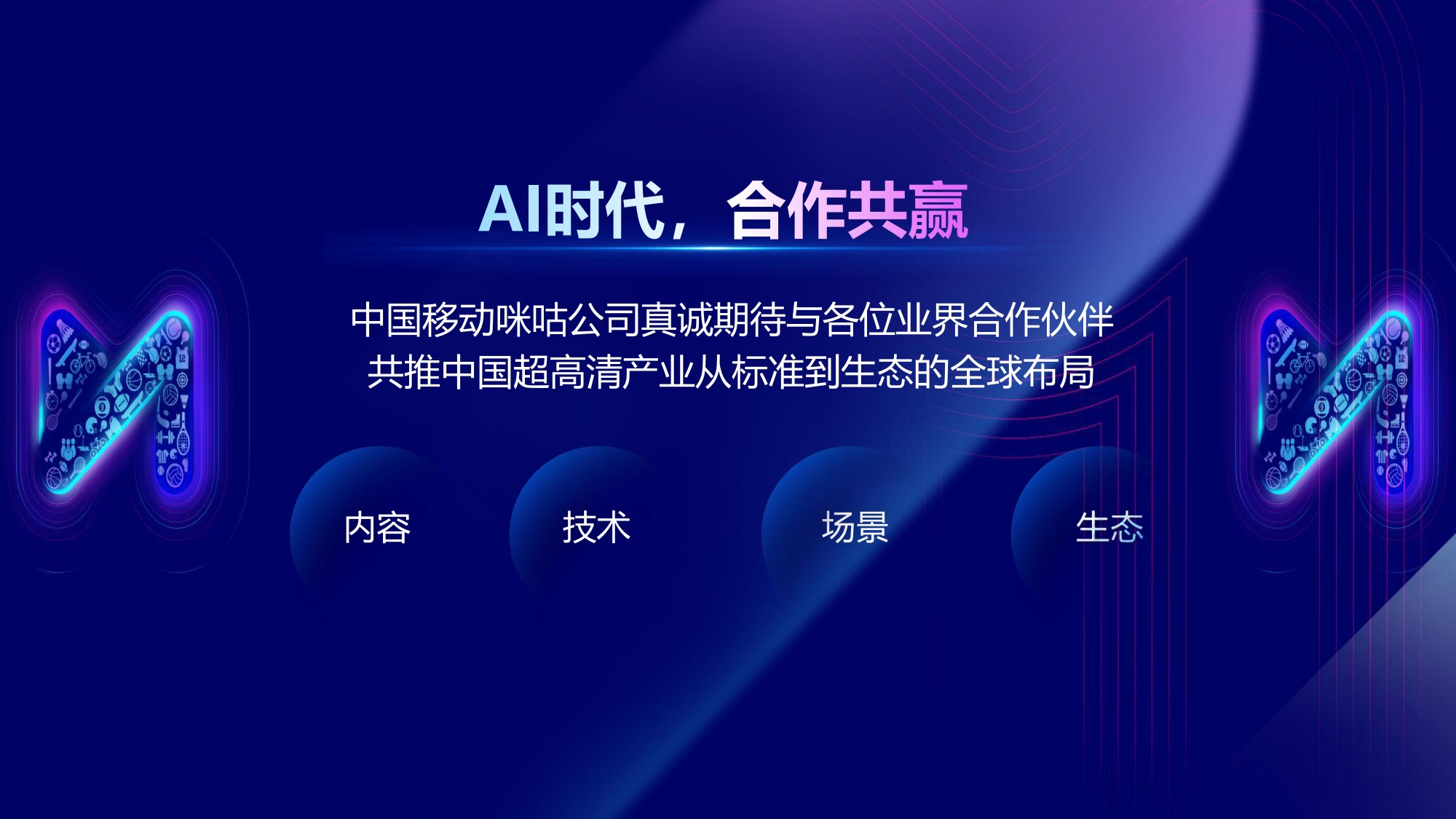 AI时代，合作共赢

中国移动咪咕公司真诚期待与各位业界合作伙伴
共推中国超高清产业从标准到生态的全球布局

内容

技术

场景

生态